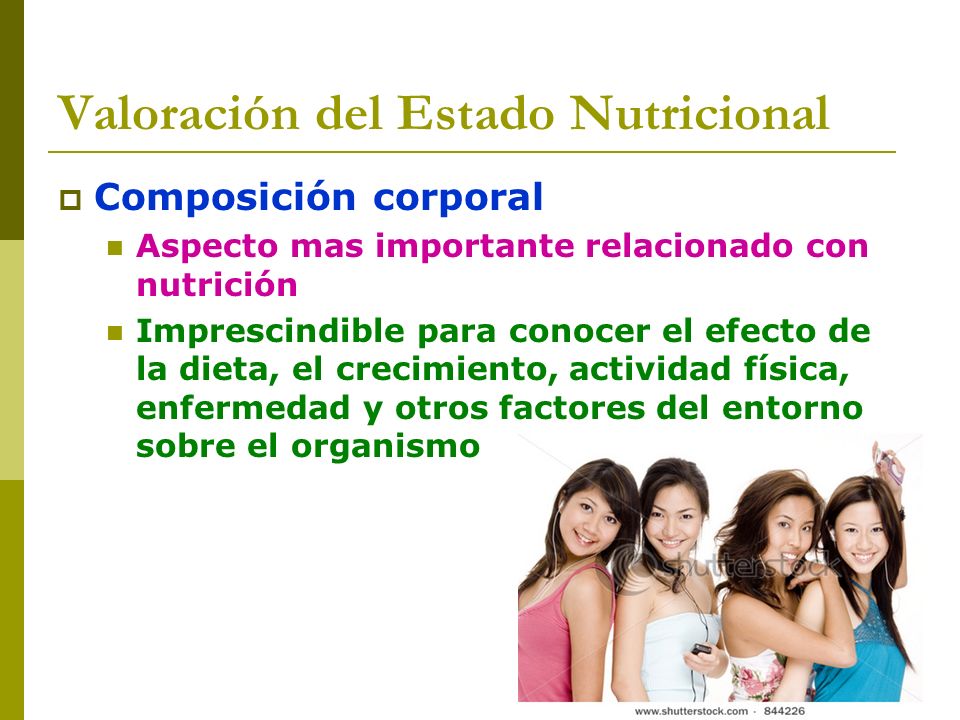 Valoración del Estado Nutricional

Composición corporal

Aspecto mas importante relacionado con nutrición

Imprescindible para conocer el efecto de la dieta, el crecimiento, actividad física, enfermedad y otros factores del entorno sobre el organismo

shutterstock

www.shutterstock.com · 844226